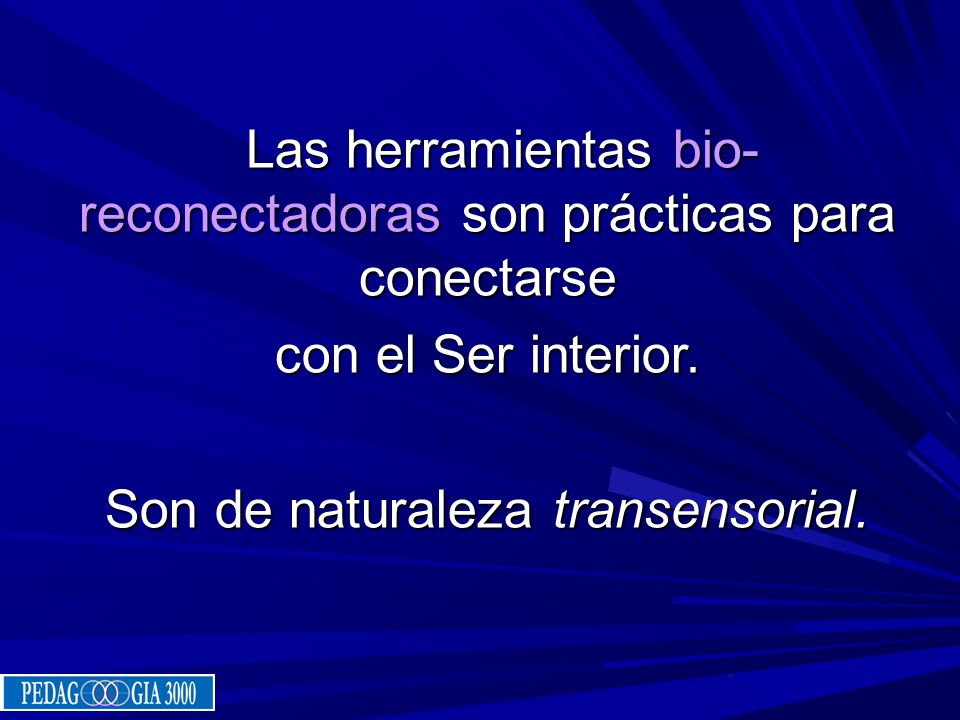 Las herramientas bio-reconectadoras son prácticas para conectarse
con el Ser interior.

Son de naturaleza transensorial.

PEDAGOGIA 3000